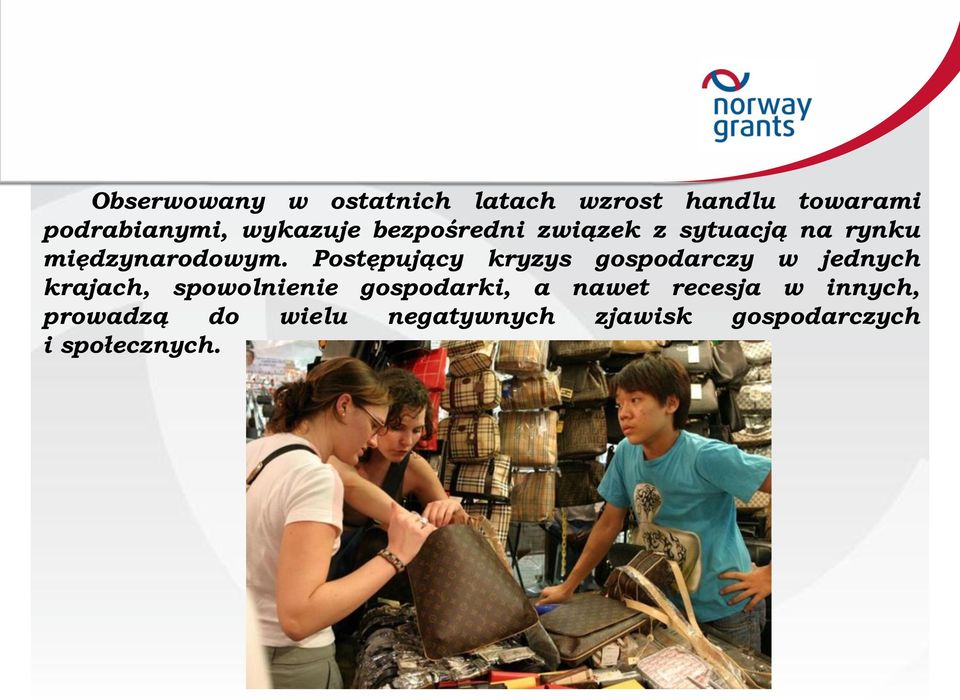 norway grants

Obserwowany w ostatnich latach wzrost handlu towarami podrabianymi, wykazuje bezpośredni związek z sytuacją na rynku międzynarodowym. Postępujący kryzys gospodarczy w jednych krajach, spowolnienie gospodarki, a nawet recesja w innych, prowadzą do wielu negatywnych zjawisk gospodarczych i społecznych.